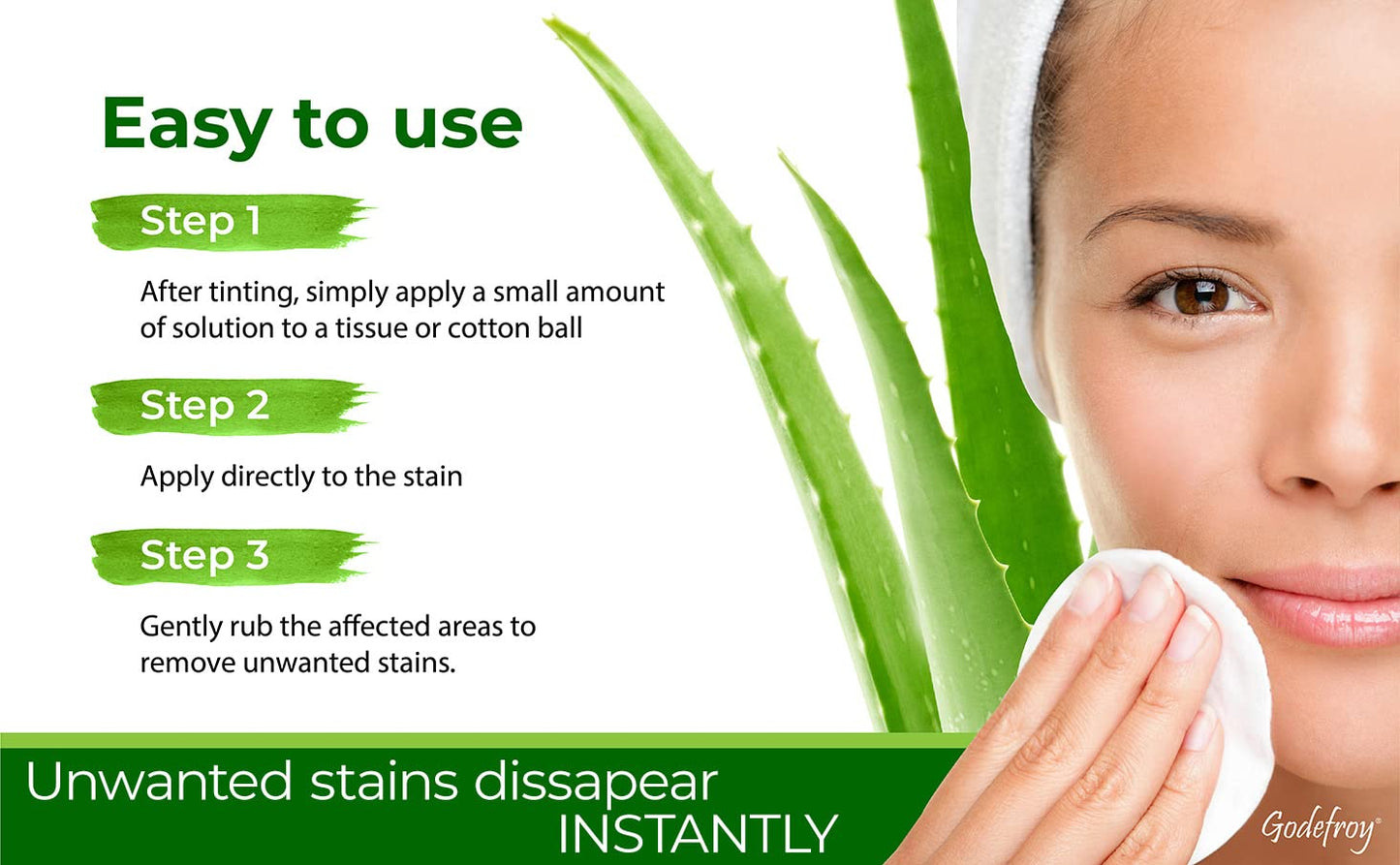 Easy to use

Step 1

After tinting, simply apply a small amount of solution to a tissue or cotton ball

Step 2

Apply directly to the stain

Step 3

Gently rub the affected areas to remove unwanted stains.

Unwanted stains dissapear INSTANTLY

Godefroy®